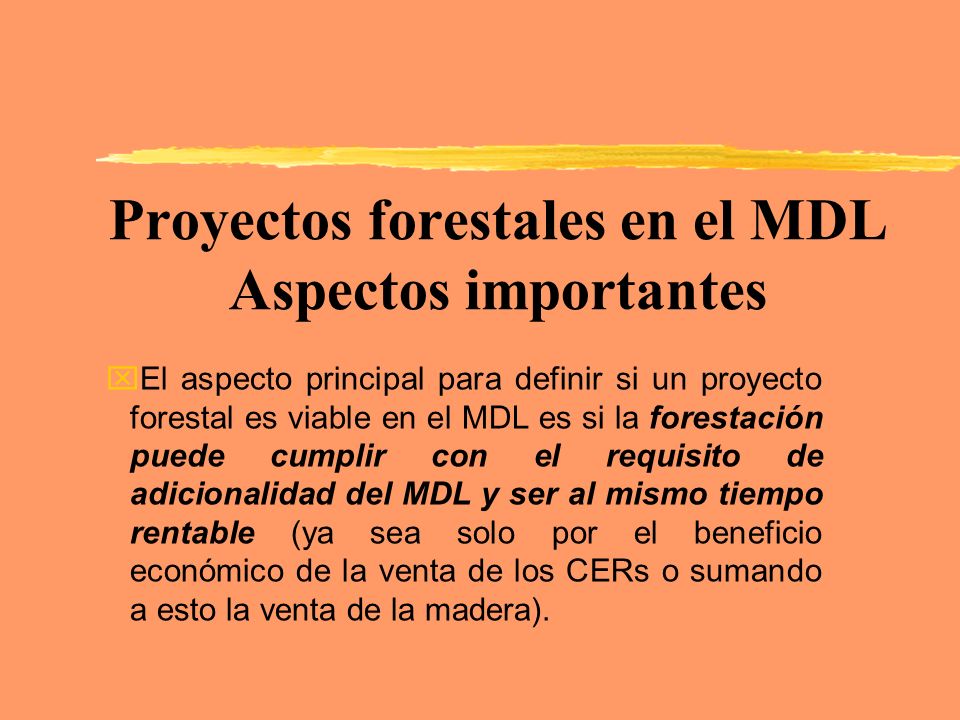 Proyectos forestales en el MDL
Aspectos importantes

El aspecto principal para definir si un proyecto forestal es viable en el MDL es si la forestación puede cumplir con el requisito de adicionalidad del MDL y ser al mismo tiempo rentable (ya sea solo por el beneficio económico de la venta de los CERs o sumando a esto la venta de la madera).